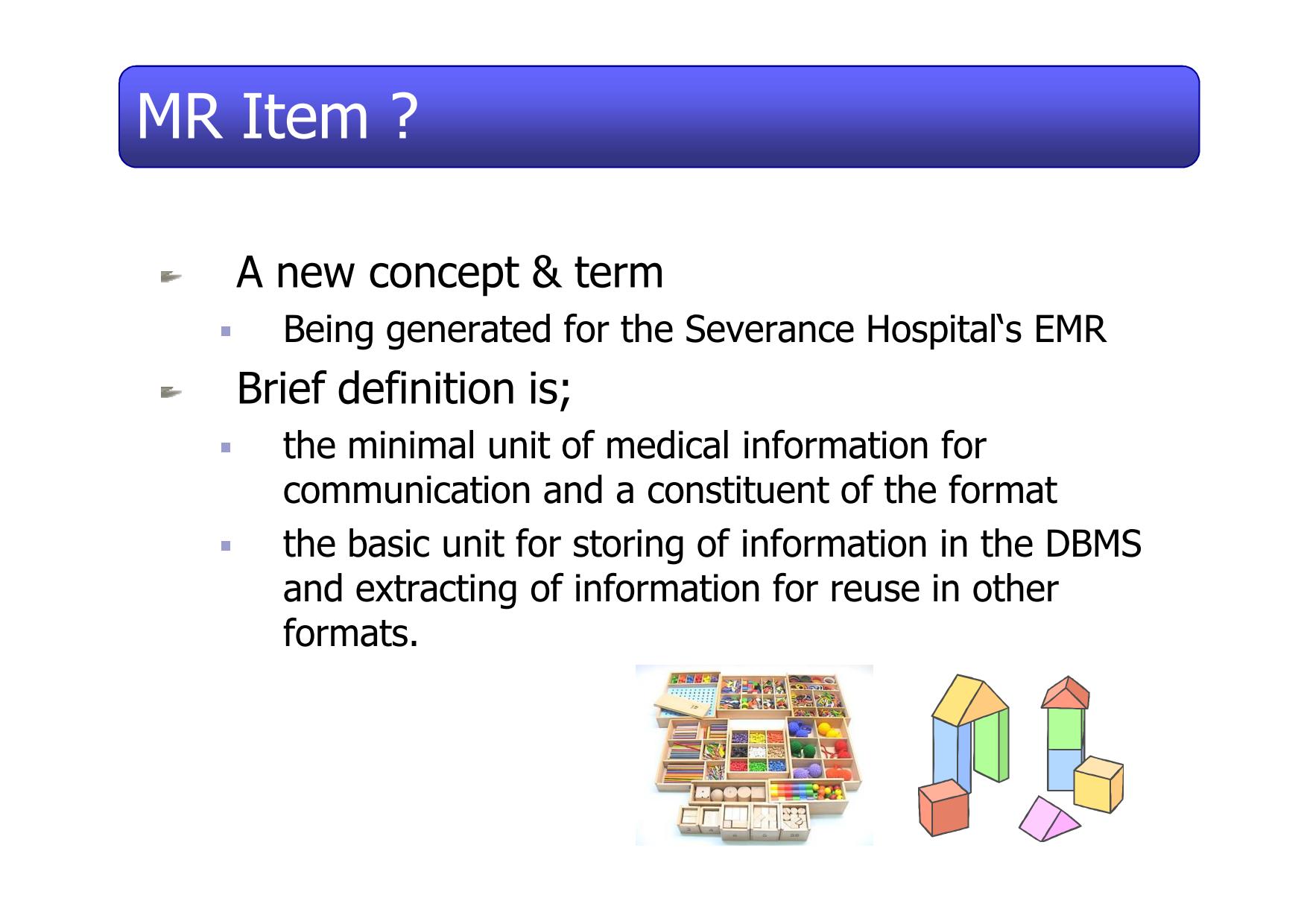 MR Item ?

A new concept & term

Being generated for the Severance Hospital‘s EMR

Brief definition is;

the minimal unit of medical information for communication and a constituent of the format

the basic unit for storing of information in the DBMS and extracting of information for reuse in other formats.